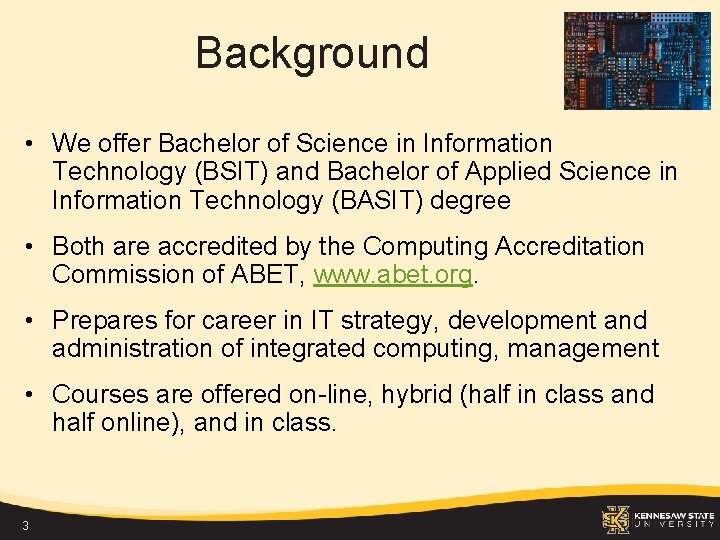 Background

• We offer Bachelor of Science in Information Technology (BSIT) and Bachelor of Applied Science in Information Technology (BASIT) degree

• Both are accredited by the Computing Accreditation Commission of ABET, www.abet.org.

• Prepares for career in IT strategy, development and administration of integrated computing, management

• Courses are offered on-line, hybrid (half in class and half online), and in class.

3

KENNESAW STATE UNIVERSITY